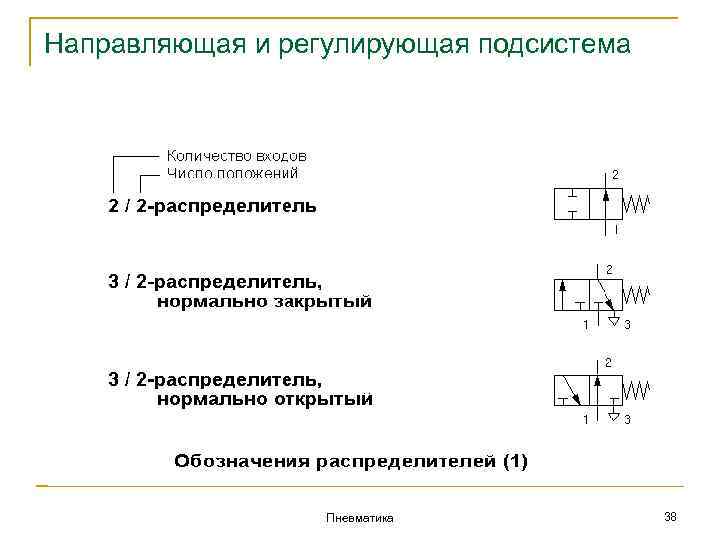 Направляющая и регулирующая подсистема

Количество входов
Число положений

2 / 2-распределитель

2
1

3 / 2-распределитель,
нормально закрытый

2
1 3

3 / 2-распределитель,
нормально открытый

2
1 3

Обозначения распределителей (1)

Пневматика

38